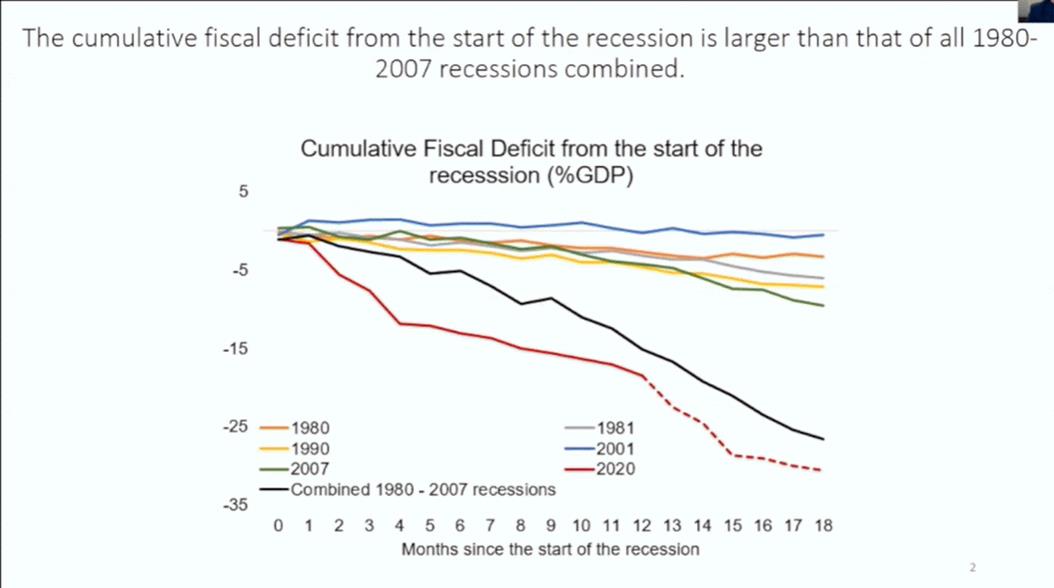 The cumulative fiscal deficit from the start of the recession is larger than that of all 1980-2007 recessions combined.

Cumulative Fiscal Deficit from the start of the recesssion (%GDP)

5
-5
-15
-25
-35

1980
1990
2007
Combined 1980 - 2007 recessions
1981
2001
2020

0 1 2 3 4 5 6 7 8 9 10 11 12 13 14 15 16 17 18
Months since the start of the recession

2